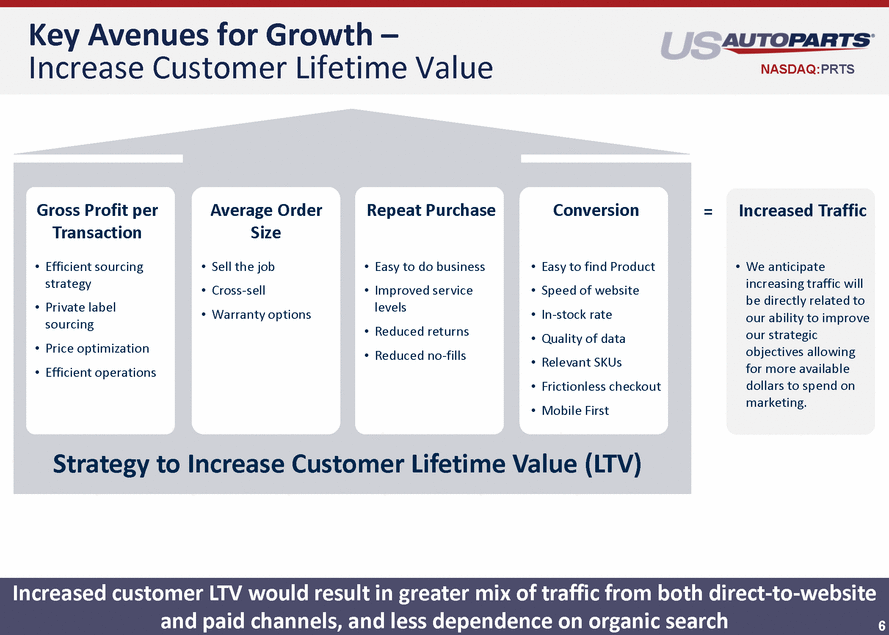 Key Avenues for Growth –
Increase Customer Lifetime Value

US AUTOPARTS®
NASDAQ:PRTS

Gross Profit per Transaction
• Efficient sourcing strategy
• Private label sourcing
• Price optimization
• Efficient operations

Average Order Size
• Sell the job
• Cross-sell
• Warranty options

Repeat Purchase
• Easy to do business
• Improved service levels
• Reduced returns
• Reduced no-fills

Conversion
• Easy to find Product
• Speed of website
• In-stock rate
• Quality of data
• Relevant SKUs
• Frictionless checkout
• Mobile First

=

Increased Traffic
• We anticipate increasing traffic will be directly related to our ability to improve our strategic objectives allowing for more available dollars to spend on marketing.

Strategy to Increase Customer Lifetime Value (LTV)

Increased customer LTV would result in greater mix of traffic from both direct-to-website and paid channels, and less dependence on organic search

6